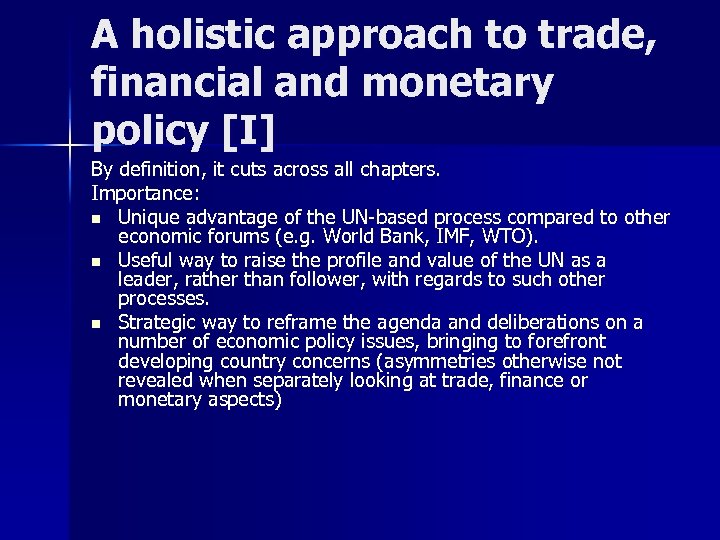 A holistic approach to trade, financial and monetary policy [I]

By definition, it cuts across all chapters.

Importance:

- Unique advantage of the UN-based process compared to other economic forums (e.g. World Bank, IMF, WTO).
- Useful way to raise the profile and value of the UN as a leader, rather than follower, with regards to such other processes.
- Strategic way to reframe the agenda and deliberations on a number of economic policy issues, bringing to forefront developing country concerns (asymmetries otherwise not revealed when separately looking at trade, finance or monetary aspects)